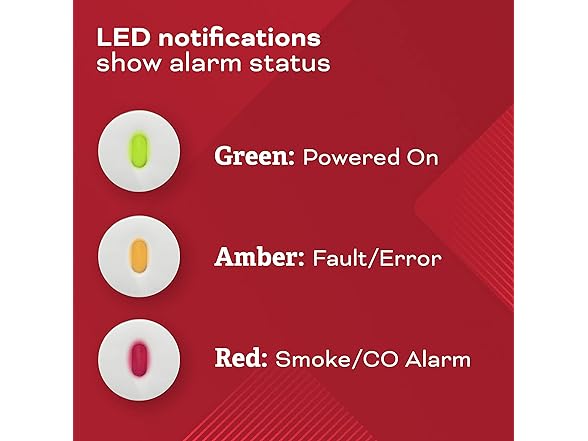 LED notifications show alarm status

Green: Powered On

Amber: Fault/Error

Red: Smoke/CO Alarm